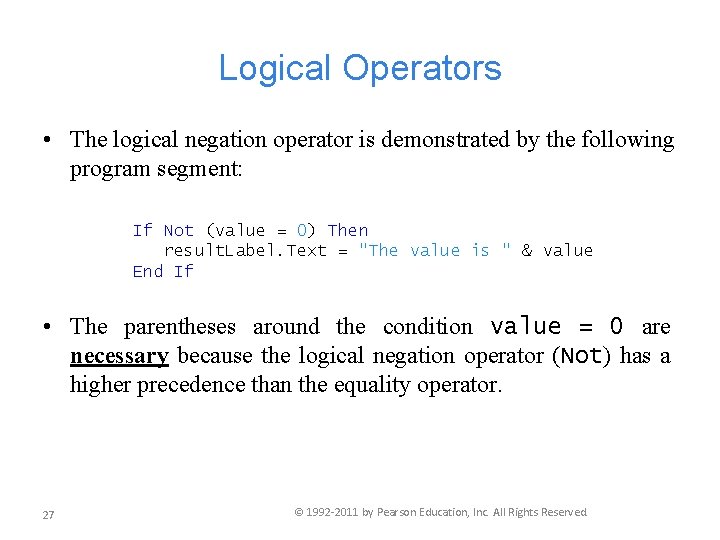 Logical Operators

• The logical negation operator is demonstrated by the following program segment:

If Not (value = 0) Then
   resultLabel.Text = "The value is " & value
End If

• The parentheses around the condition value = 0 are necessary because the logical negation operator (Not) has a higher precedence than the equality operator.

27

© 1992-2011 by Pearson Education, Inc. All Rights Reserved.